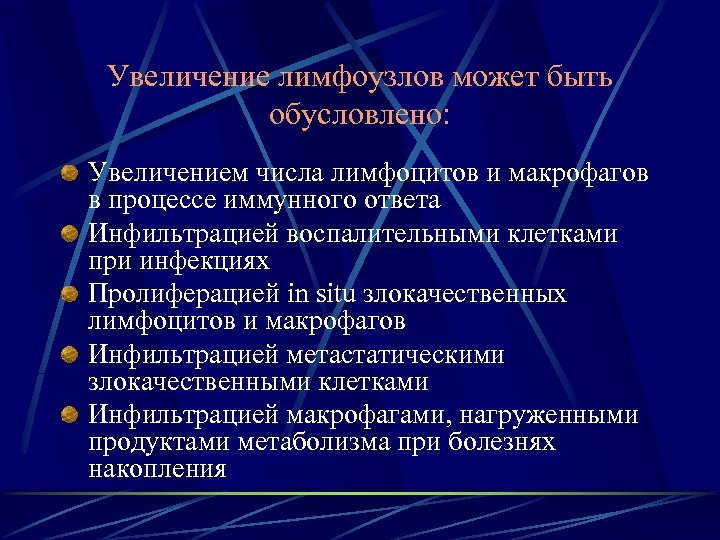 Увеличение лимфоузлов может быть обусловлено:

Увеличением числа лимфоцитов и макрофагов в процессе иммунного ответа

Инфильтрацией воспалительными клетками при инфекциях

Пролиферацией in situ злокачественных лимфоцитов и макрофагов

Инфильтрацией метастатическими злокачественными клетками

Инфильтрацией макрофагами, нагруженными продуктами метаболизма при болезнях накопления